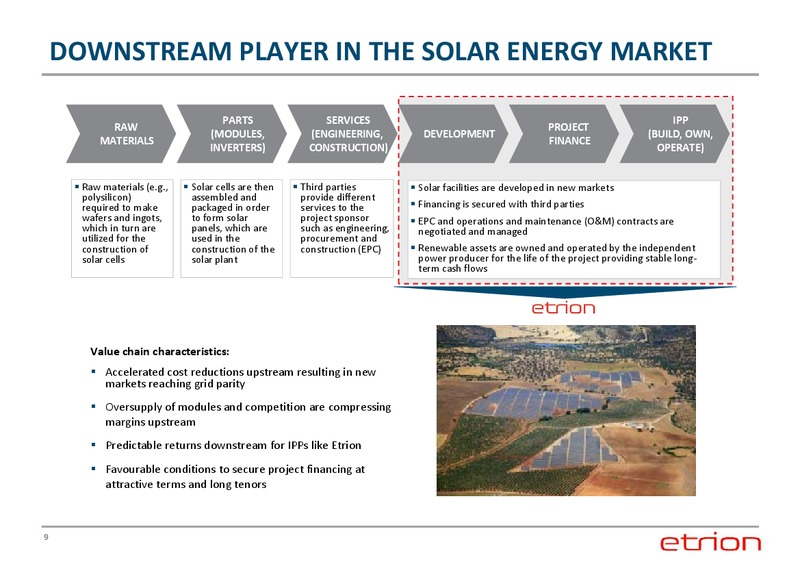 DOWNSTREAM PLAYER IN THE SOLAR ENERGY MARKET

RAW MATERIALS

PARTS (MODULES, INVERTERS)

SERVICES (ENGINEERING, CONSTRUCTION)

DEVELOPMENT

PROJECT FINANCE

IPP (BUILD, OWN, OPERATE)

▪ Raw materials (e.g., polysilicon) required to make wafers and ingots, which in turn are utilized for the construction of solar cells

▪ Solar cells are then assembled and packaged in order to form solar panels, which are used in the construction of the solar plant

▪ Third parties provide different services to the project sponsor such as engineering, procurement and construction (EPC)

▪ Solar facilities are developed in new markets
▪ Financing is secured with third parties
▪ EPC and operations and maintenance (O&M) contracts are negotiated and managed
▪ Renewable assets are owned and operated by the independent power producer for the life of the project providing stable long-term cash flows

etrion

Value chain characteristics:

▪ Accelerated cost reductions upstream resulting in new markets reaching grid parity

▪ Oversupply of modules and competition are compressing margins upstream

▪ Predictable returns downstream for IPPs like Etrion

▪ Favourable conditions to secure project financing at attractive terms and long tenors

9

etrion